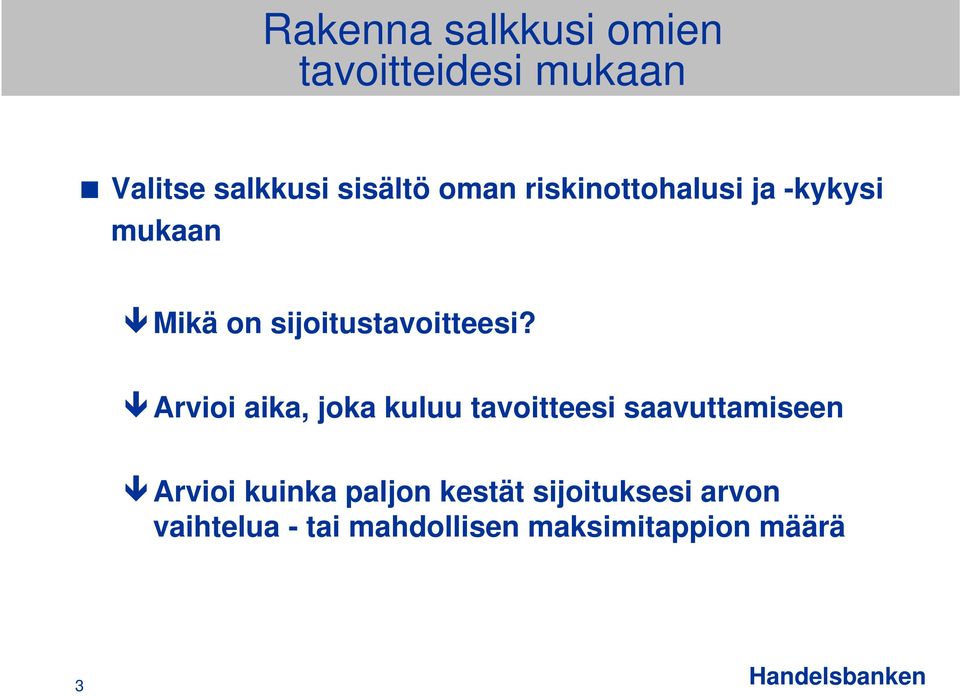 Rakenna salkkusi omien tavoitteidesi mukaan

Valitse salkkusi sisältö oman riskinottohalusi ja -kykysi mukaan

Mikä on sijoitustavoitteesi?

Arvioi aika, joka kuluu tavoitteesi saavuttamiseen

Arvioi kuinka paljon kestät sijoituksesi arvon vaihtelua - tai mahdollisen maksimitappion määrä

3

Handelsbanken